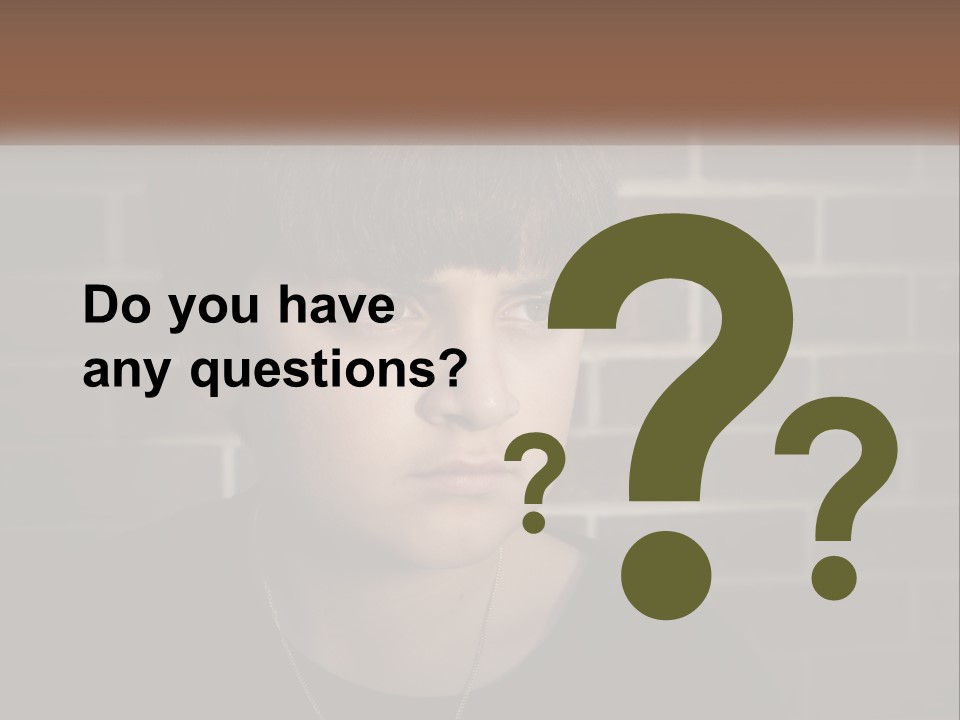 Do you have any questions?

? ? ?